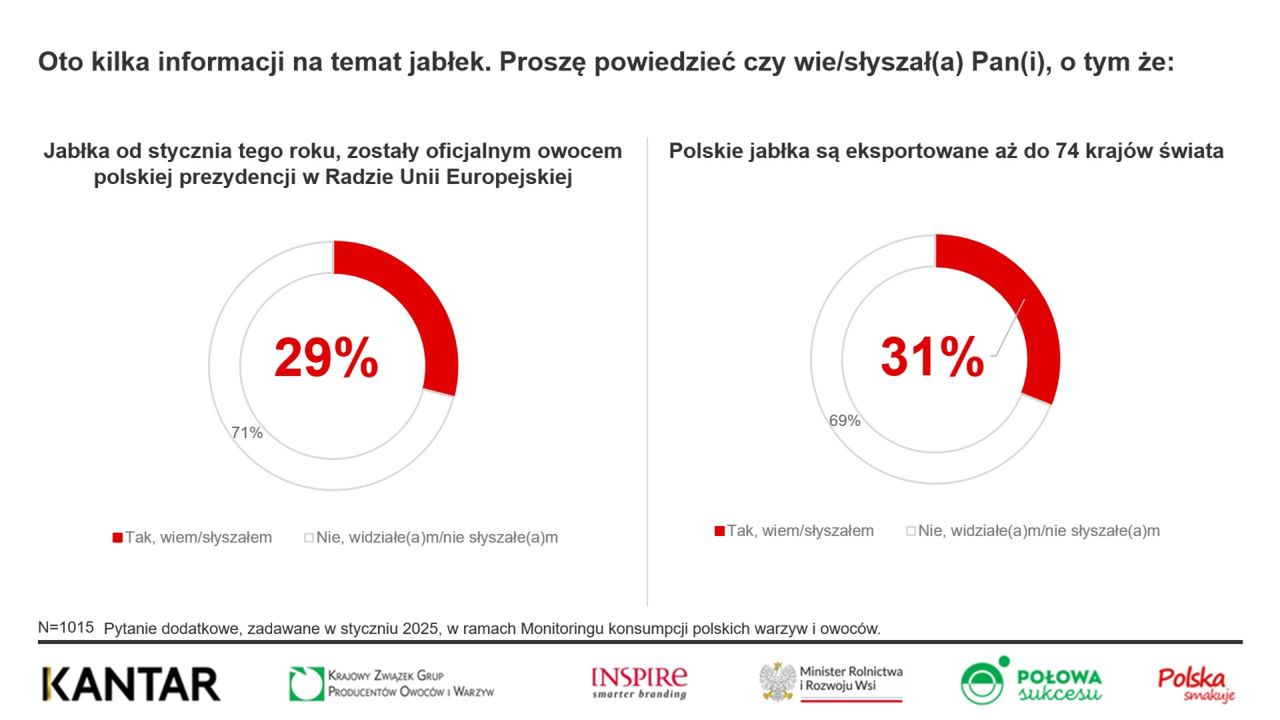 Oto kilka informacji na temat jabłek. Proszę powiedzieć czy wie/słyszał(a) Pan(i), o tym że:

Jabłka od stycznia tego roku, zostały oficjalnym owocem polskiej prezydencji w Radzie Unii Europejskiej

29%

71%

Tak, wiem/słyszałem
Nie, widziałe(a)m/nie słyszałe(a)m

Polskie jabłka są eksportowane aż do 74 krajów świata

31%

69%

Tak, wiem/słyszałem
Nie, widziałe(a)m/nie słyszałe(a)m

N=1015 Pytanie dodatkowe, zadawane w styczniu 2025, w ramach Monitoringu konsumpcji polskich warzyw i owoców.

KANTAR
Krajowy Związek Grup Producentów Owoców i Warzyw
INSPIRE smarter branding
Minister Rolnictwa i Rozwoju Wsi
POŁOWA sukcesu
Polska smakuje